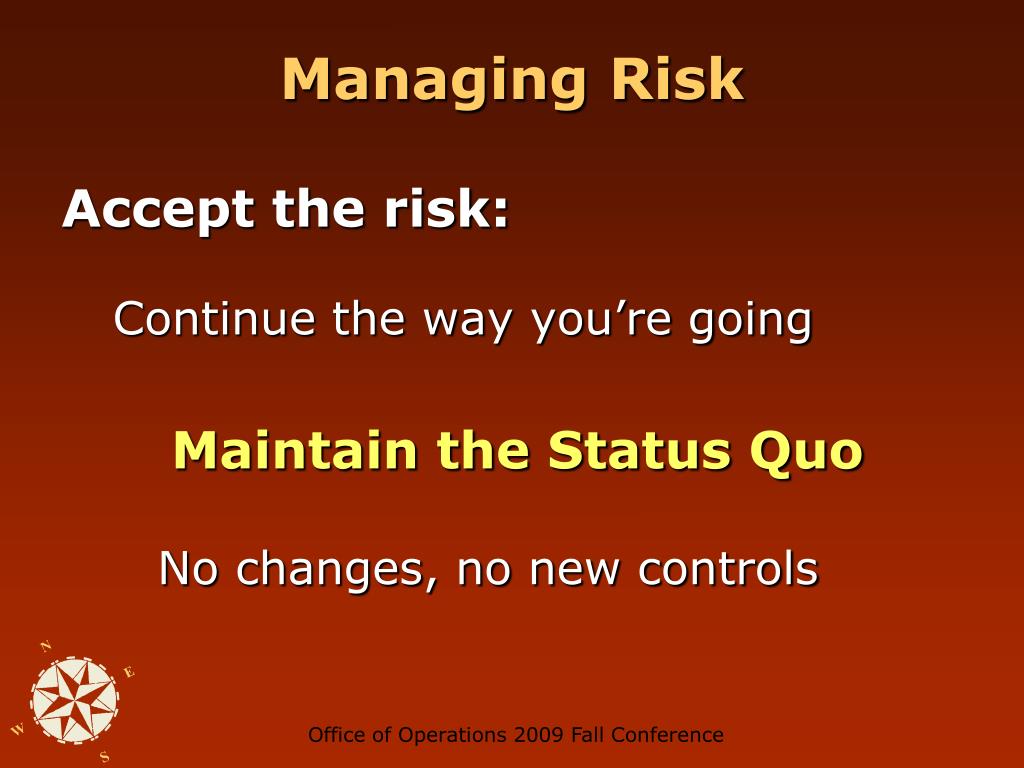 Managing Risk

Accept the risk:

Continue the way you’re going

Maintain the Status Quo

No changes, no new controls

N
E
W
S

Office of Operations 2009 Fall Conference